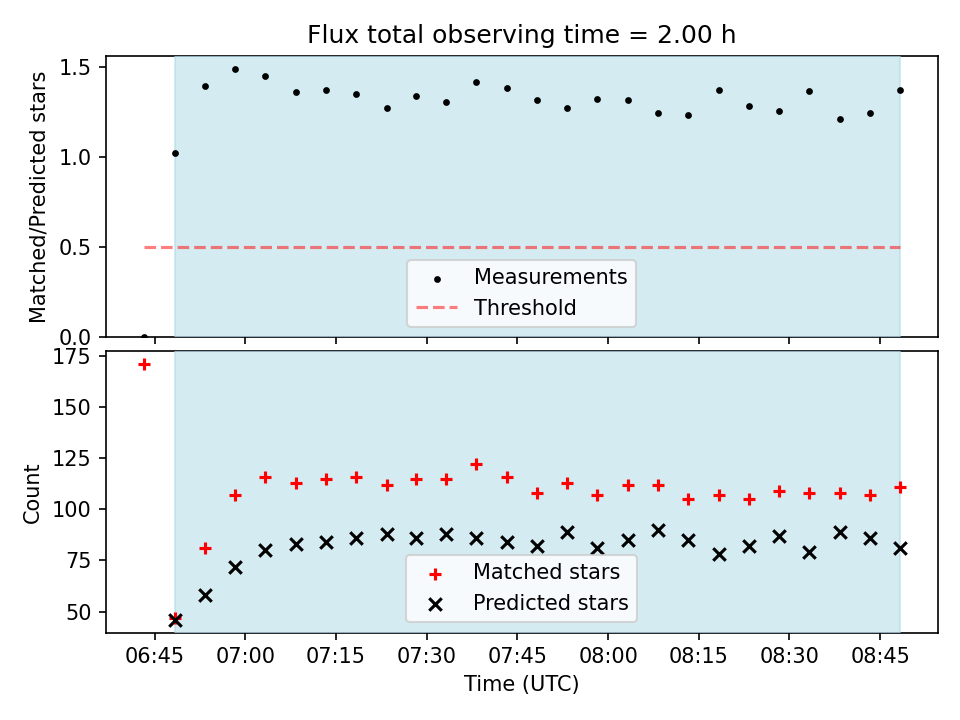 Flux total observing time = 2.00 h

Matched/Predicted stars

1.5
1.0
0.5
0.0

Measurements
Threshold

Count

175
150
125
100
75
50

Matched stars
Predicted stars

06:45 07:00 07:15 07:30 07:45 08:00 08:15 08:30 08:45

Time (UTC)